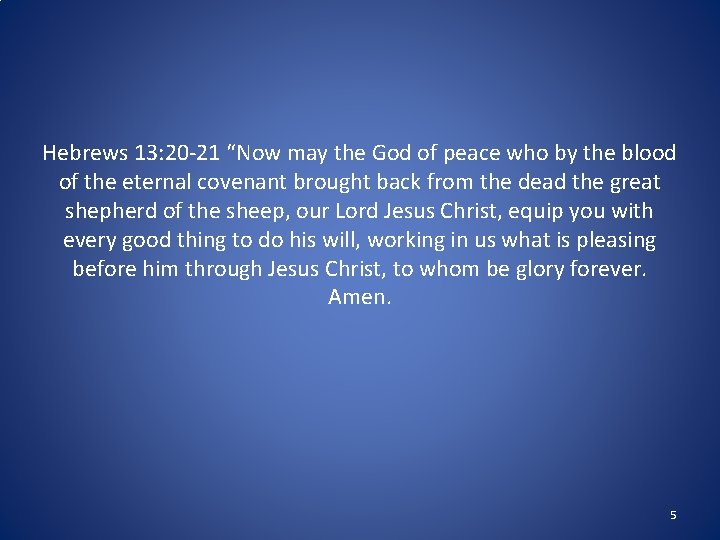 Hebrews 13:20-21 “Now may the God of peace who by the blood of the eternal covenant brought back from the dead the great shepherd of the sheep, our Lord Jesus Christ, equip you with every good thing to do his will, working in us what is pleasing before him through Jesus Christ, to whom be glory forever. Amen.

5